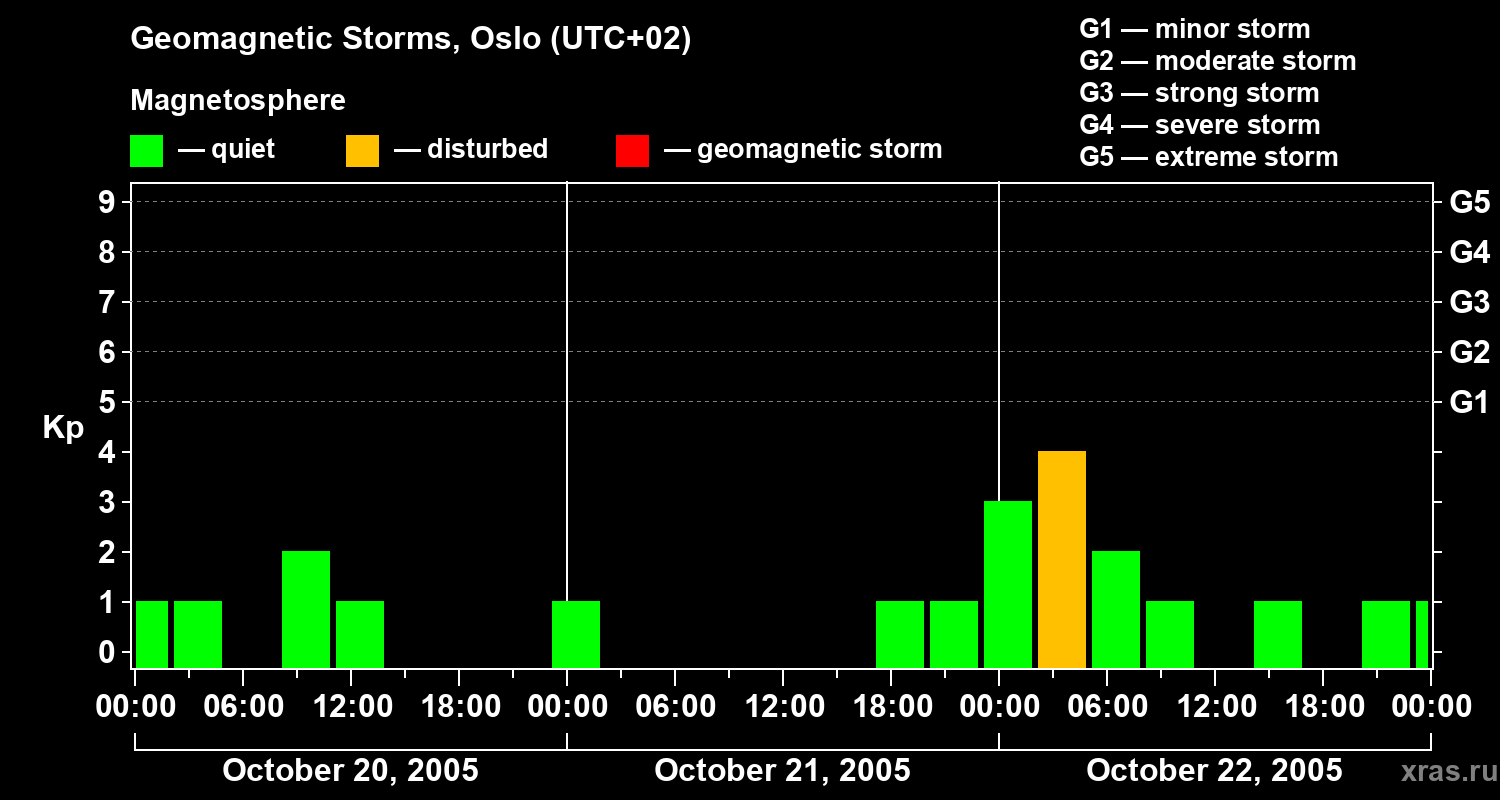 Geomagnetic Storms, Oslo (UTC+02)

Magnetosphere

— quiet — disturbed — geomagnetic storm

G1 — minor storm
G2 — moderate storm
G3 — strong storm
G4 — severe storm
G5 — extreme storm

Kp

9
8
7
6
5
4
3
2
1
0

G5
G4
G3
G2
G1

00:00 06:00 12:00 18:00 00:00 06:00 12:00 18:00 00:00 06:00 12:00 18:00 00:00

October 20, 2005
October 21, 2005
October 22, 2005

xras.ru